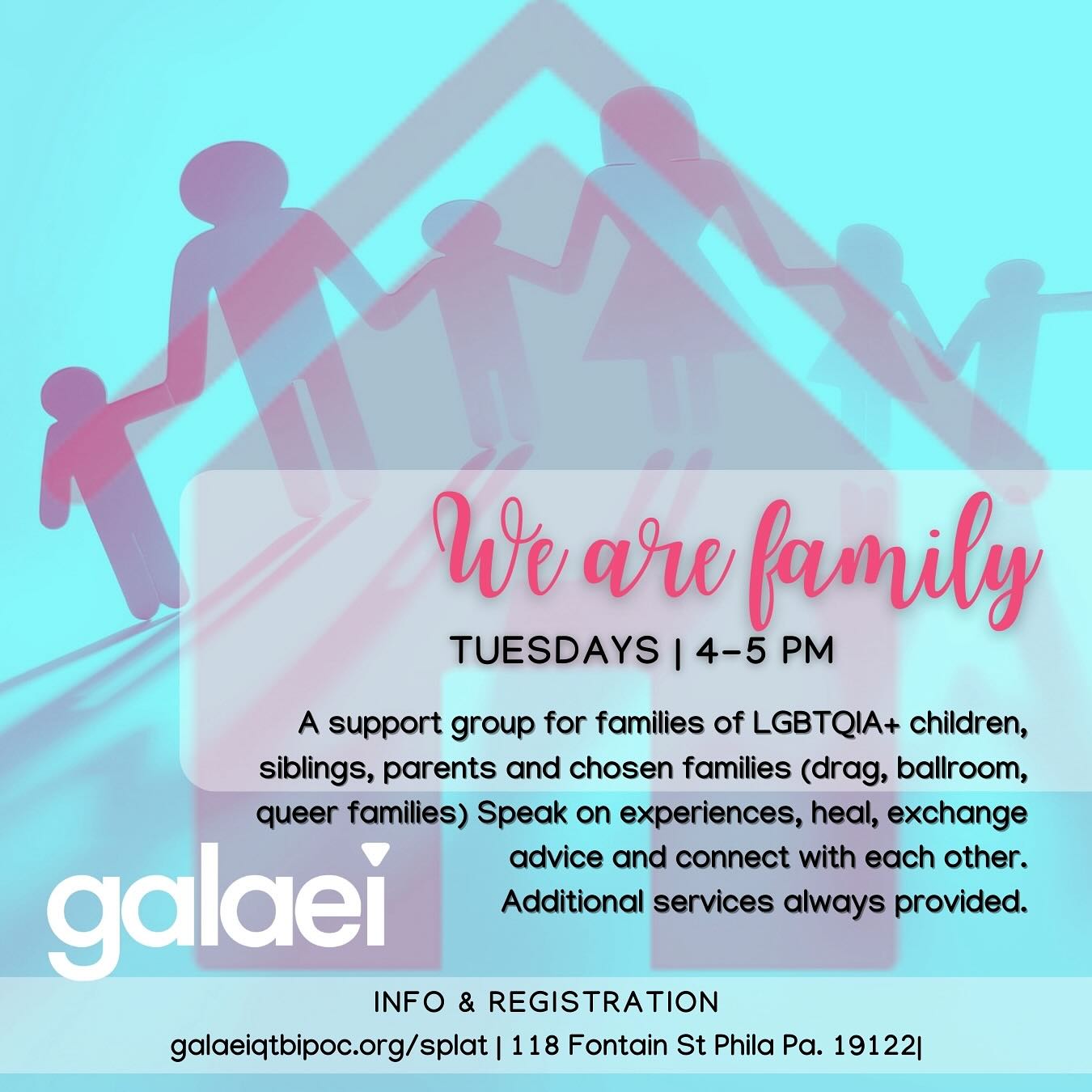 We are family

TUESDAYS | 4-5 PM

A support group for families of LGBTQIA+ children, siblings, parents and chosen families (drag, ballroom, queer families) Speak on experiences, heal, exchange advice and connect with each other. Additional services always provided.

galaei

INFO & REGISTRATION

galaeiqtbipoc.org/splat | 118 Fontain St Phila Pa. 19122|